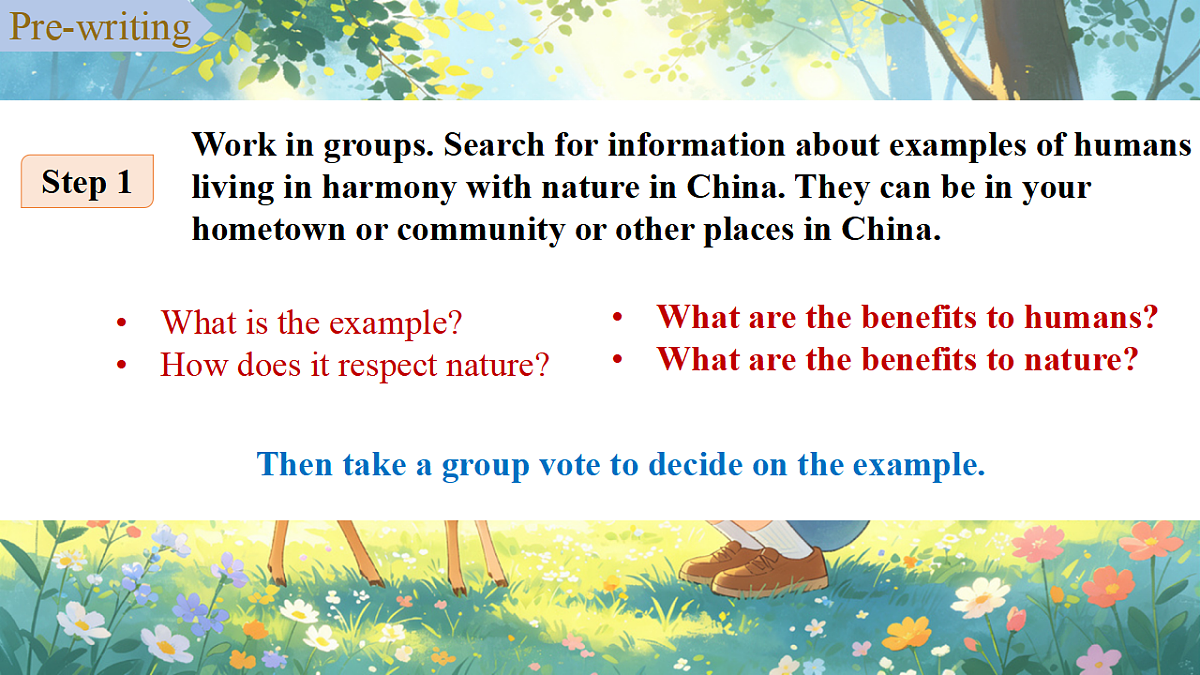 Pre-writing

Step 1

Work in groups. Search for information about examples of humans living in harmony with nature in China. They can be in your hometown or community or other places in China.

• What is the example?
• How does it respect nature?

• What are the benefits to humans?
• What are the benefits to nature?

Then take a group vote to decide on the example.